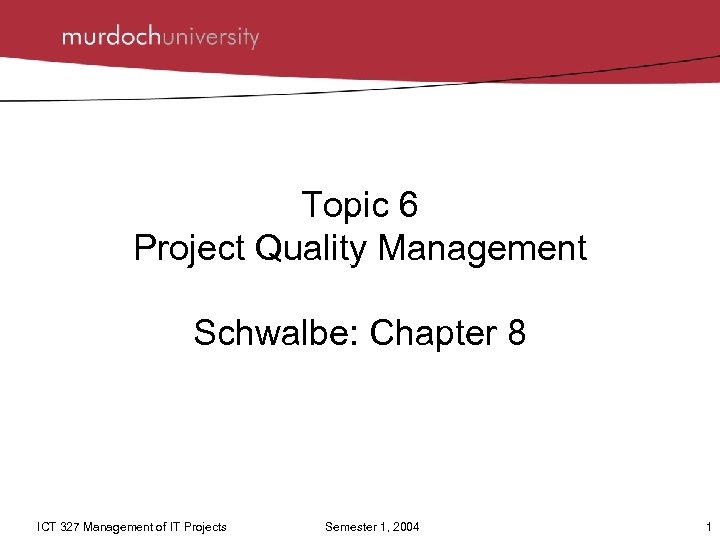 murdochuniversity

Topic 6
Project Quality Management

Schwalbe: Chapter 8

ICT 327 Management of IT Projects Semester 1, 2004 1